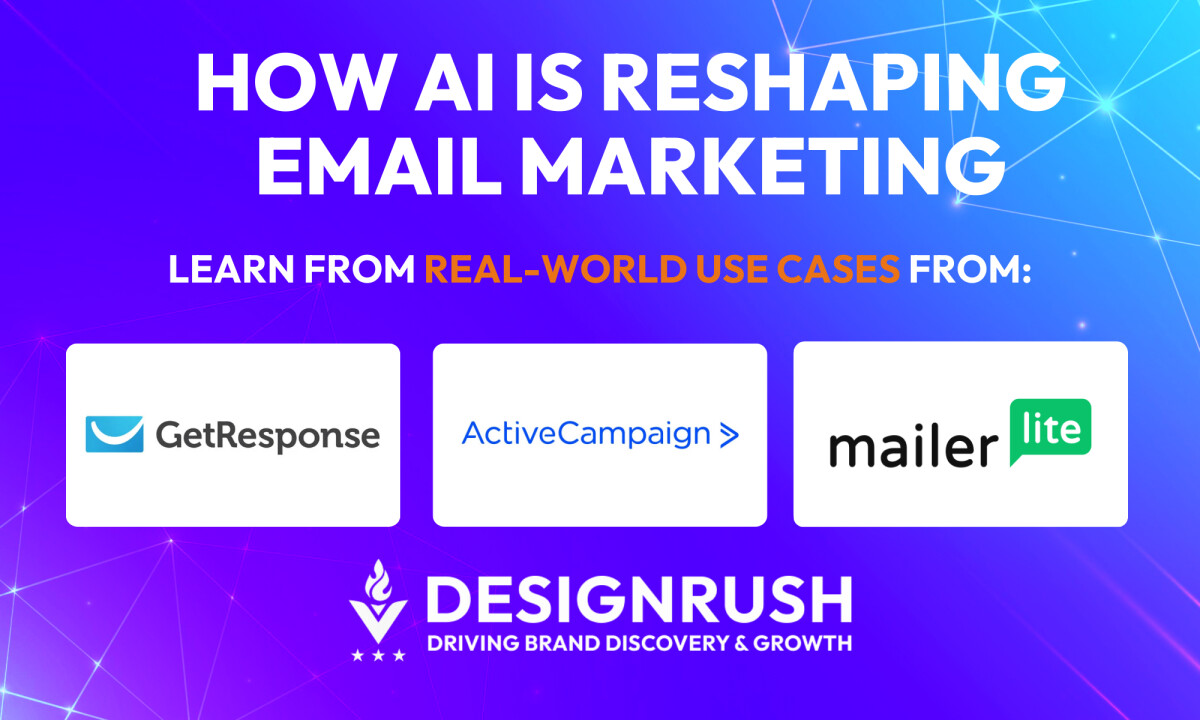 HOW AI IS RESHAPING EMAIL MARKETING

LEARN FROM REAL-WORLD USE CASES FROM:

GetResponse

ActiveCampaign >

mailer lite

DESIGNRUSH
DRIVING BRAND DISCOVERY & GROWTH